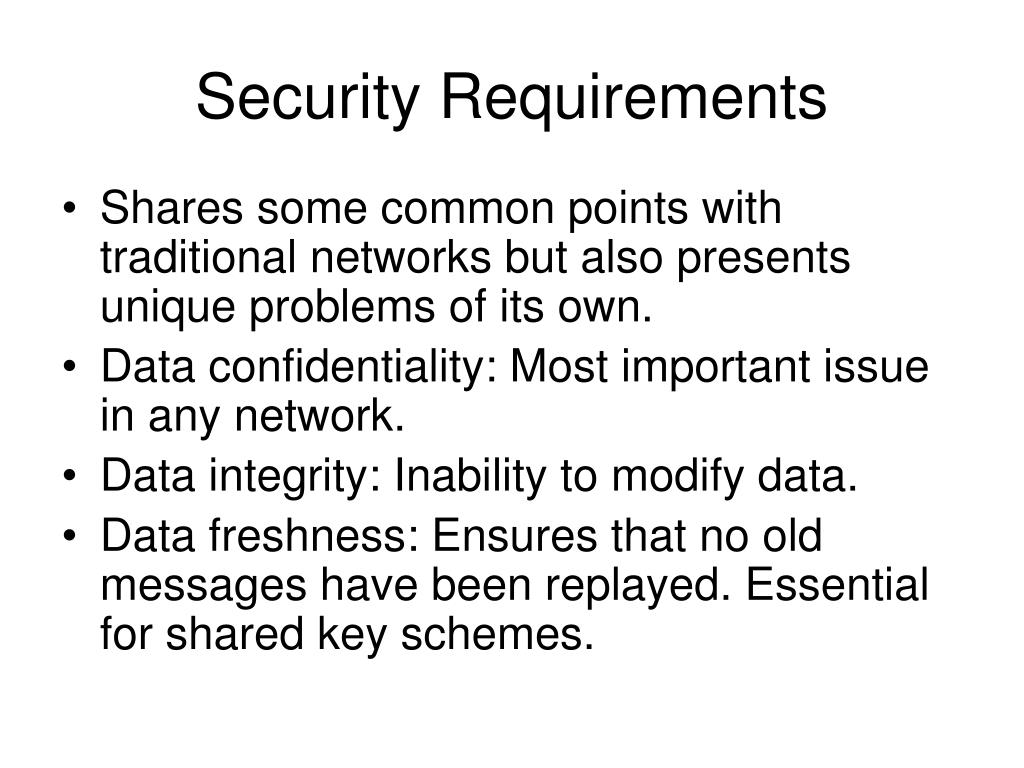 Security Requirements

• Shares some common points with traditional networks but also presents unique problems of its own.
• Data confidentiality: Most important issue in any network.
• Data integrity: Inability to modify data.
• Data freshness: Ensures that no old messages have been replayed. Essential for shared key schemes.